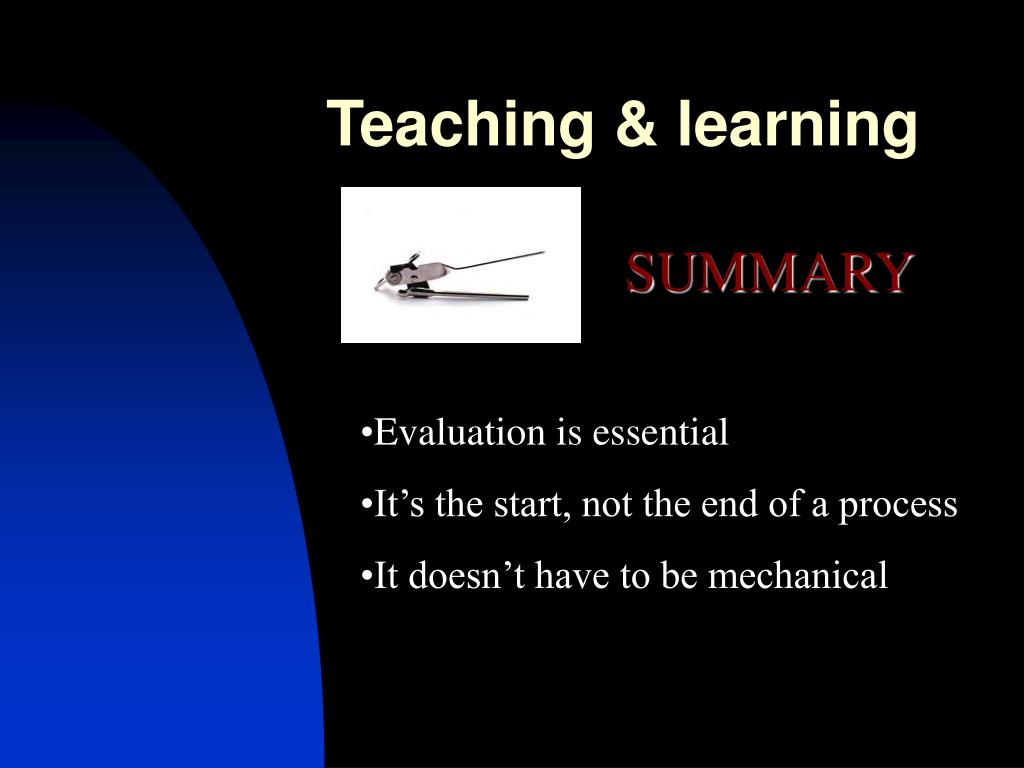 Teaching & learning

SUMMARY

•Evaluation is essential

•It’s the start, not the end of a process

•It doesn’t have to be mechanical